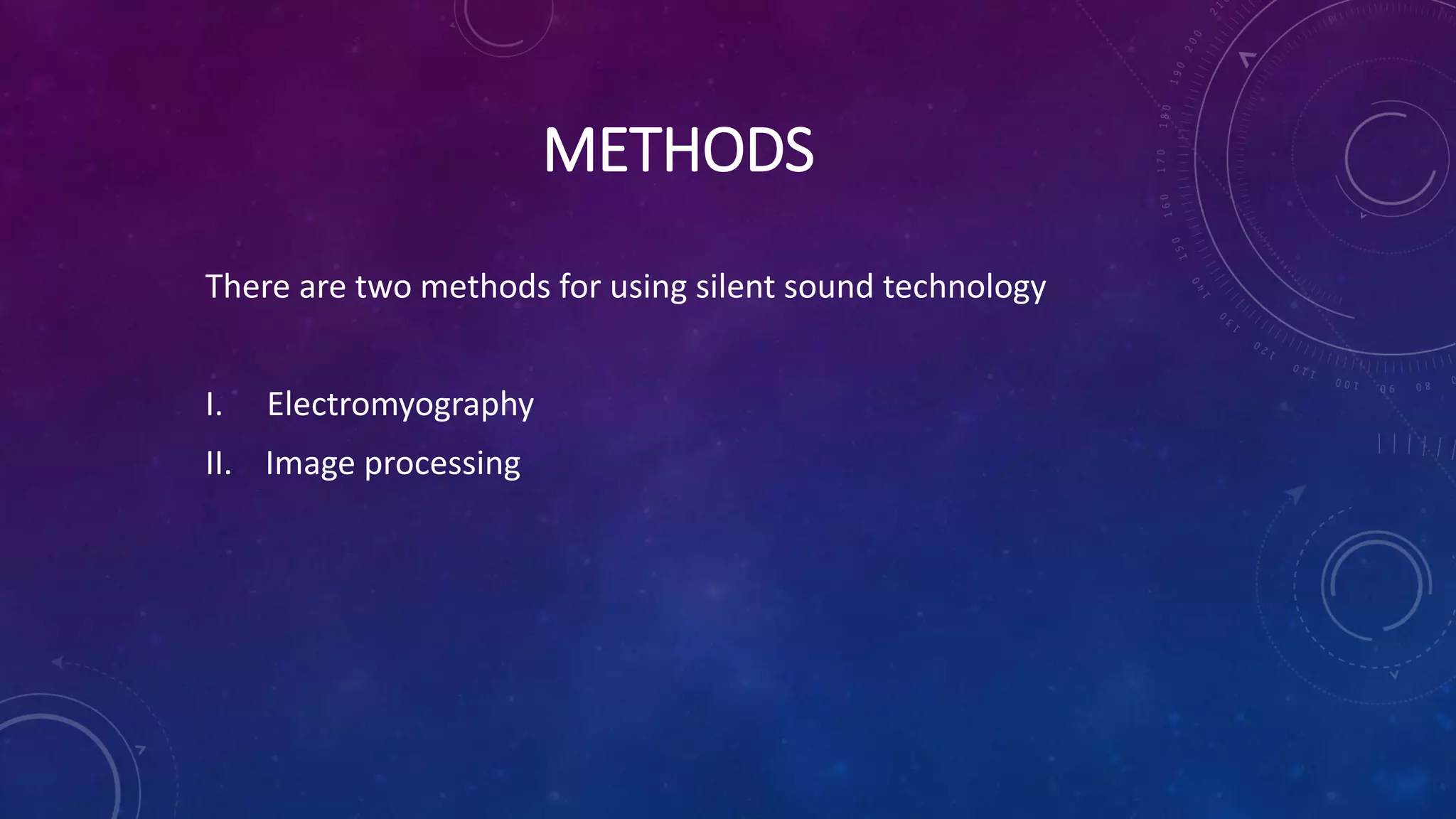 METHODS

There are two methods for using silent sound technology

I. Electromyography
II. Image processing